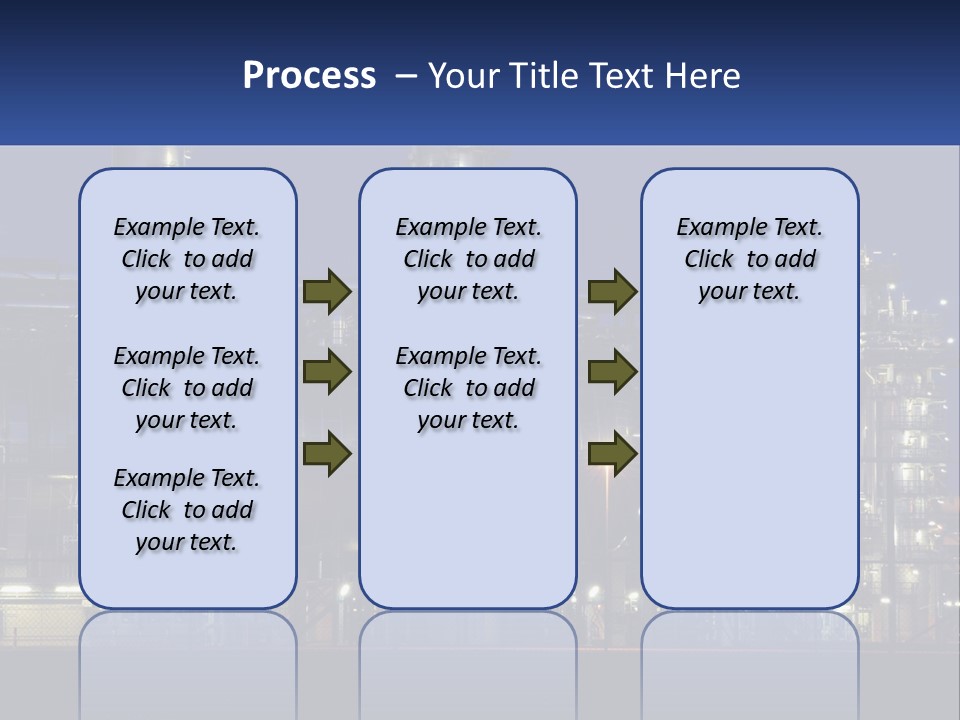 Process – Your Title Text Here

Example Text. Click to add your text.

Example Text. Click to add your text.

Example Text. Click to add your text.

Example Text. Click to add your text.

Example Text. Click to add your text.

Example Text. Click to add your text.